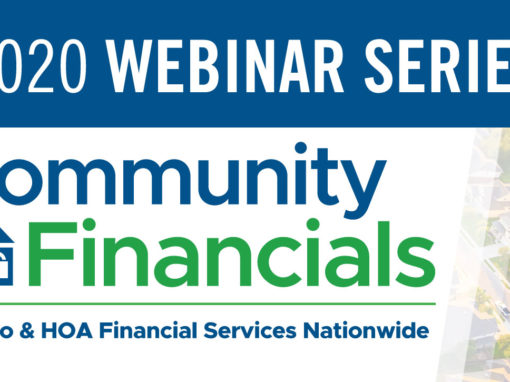 020 WEBINAR SERIE

ommunity

Financials

o & HOA Financial Services Nationwide